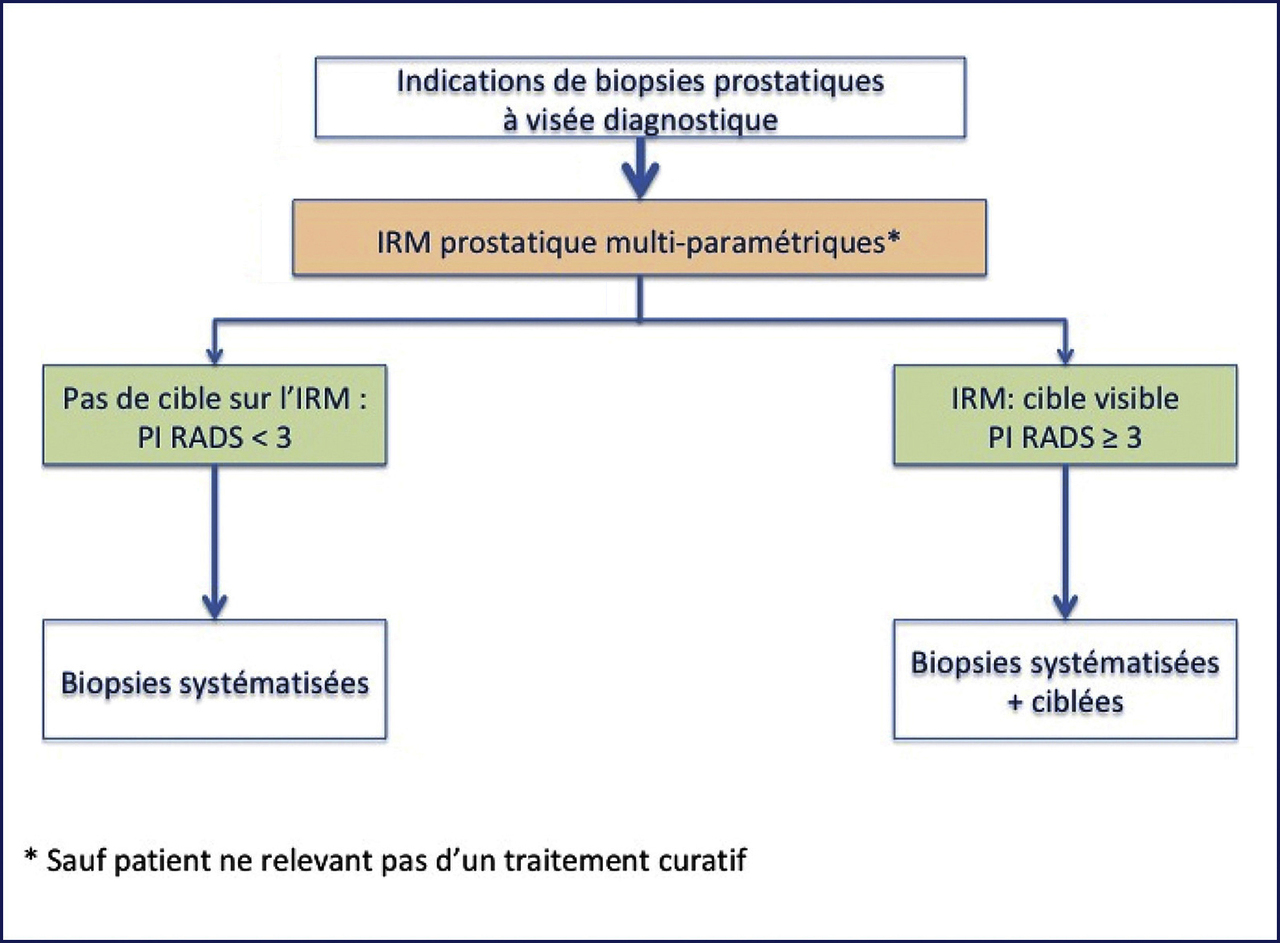 Indications de biopsies prostatiques à visée diagnostique

IRM prostatique multi-paramétriques*

Pas de cible sur l'IRM : PI RADS < 3

IRM: cible visible PI RADS ≥ 3

Biopsies systématisées

Biopsies systématisées + ciblées

* Sauf patient ne relevant pas d'un traitement curatif